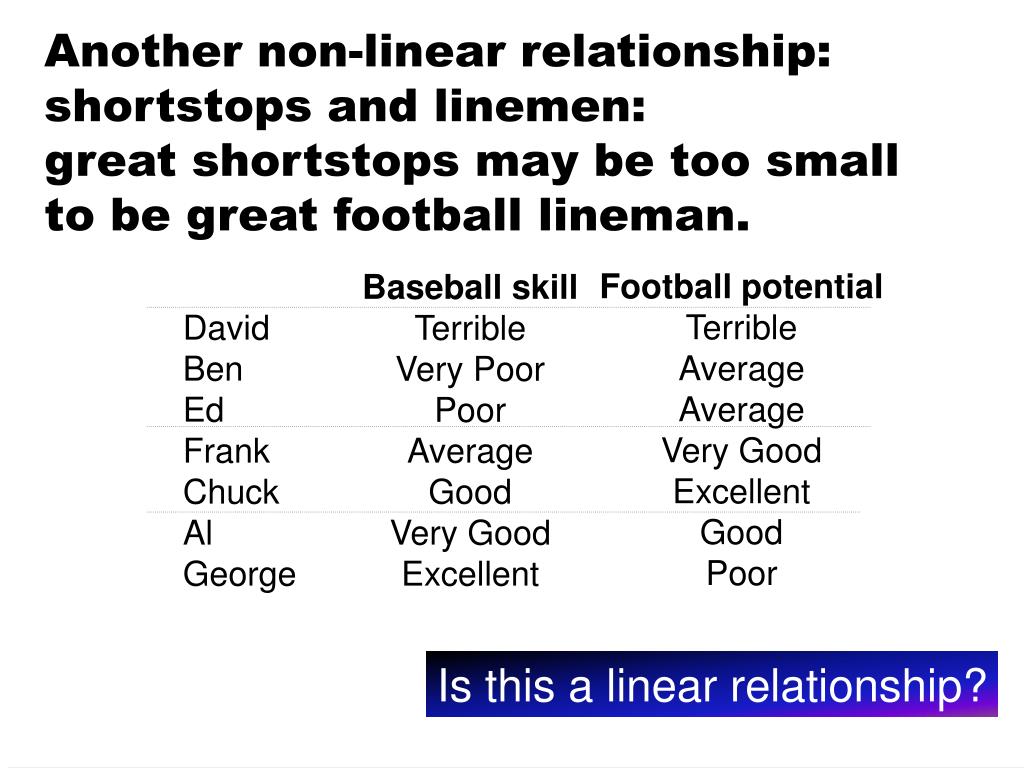 Another non-linear relationship: shortstops and linemen:
great shortstops may be too small to be great football lineman.

| | Baseball skill | Football potential |
|---|---|---|
| David | Terrible | Terrible |
| Ben | Very Poor | Average |
| Ed | Poor | Average |
| Frank | Average | Very Good |
| Chuck | Good | Excellent |
| Al | Very Good | Good |
| George | Excellent | Poor |

Is this a linear relationship?